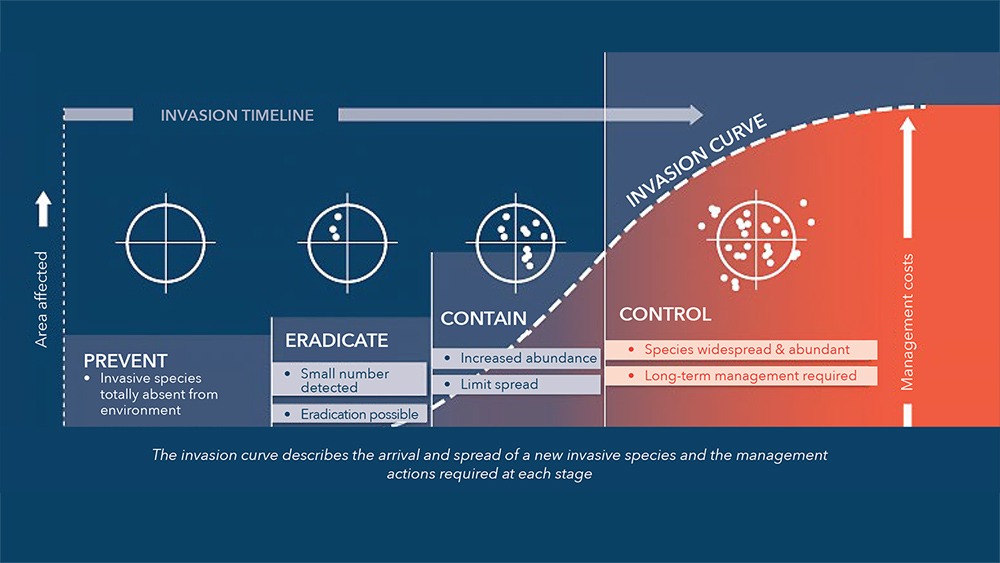 INVASION TIMELINE

INVASION CURVE

Area affected

Management costs

PREVENT
• Invasive species totally absent from environment

ERADICATE
• Small number detected
• Eradication possible

CONTAIN
• Increased abundance
• Limit spread

CONTROL
• Species widespread & abundant
• Long-term management required

The invasion curve describes the arrival and spread of a new invasive species and the management actions required at each stage